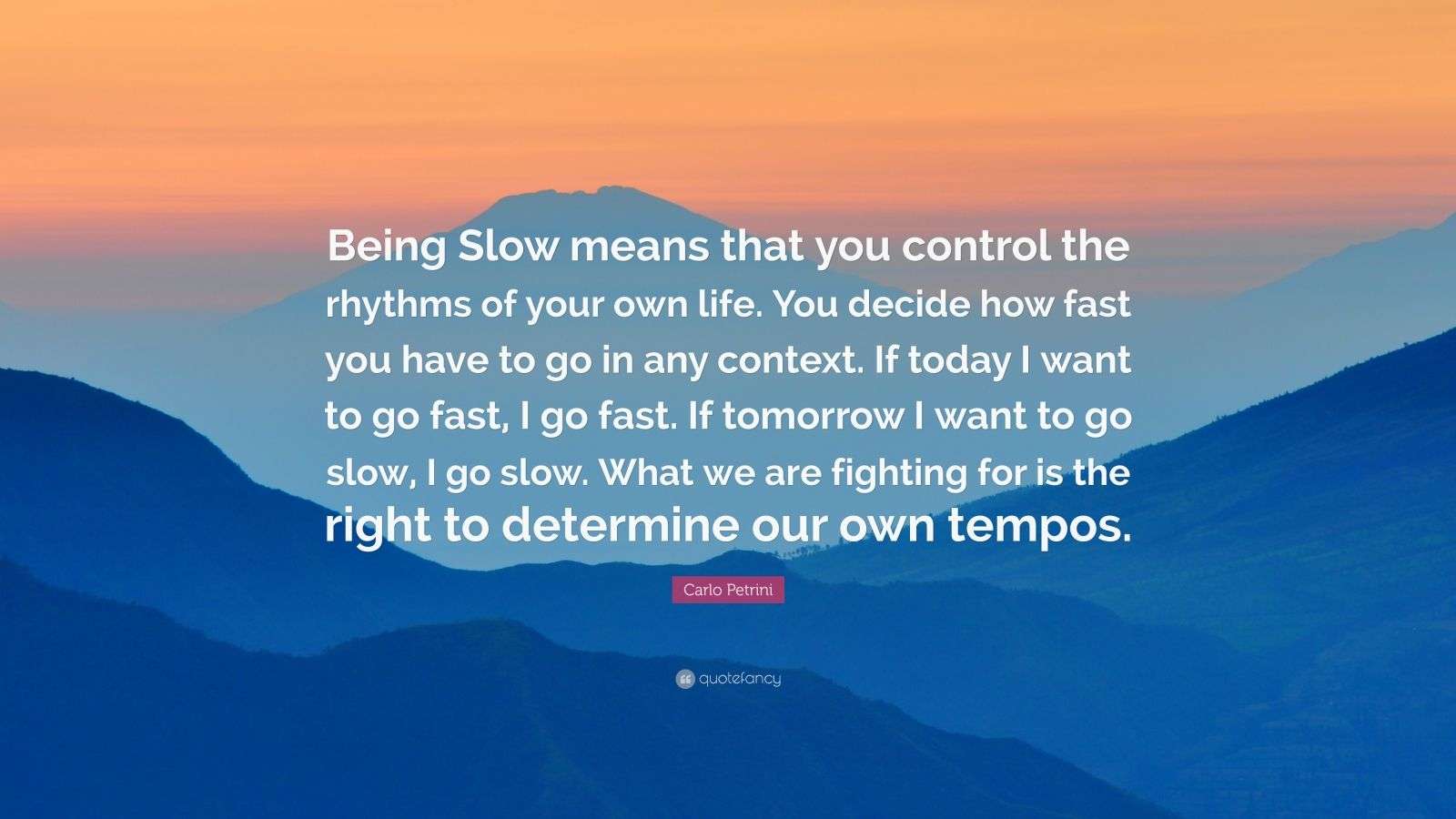 Being Slow means that you control the rhythms of your own life. You decide how fast you have to go in any context. If today I want to go fast, I go fast. If tomorrow I want to go slow, I go slow. What we are fighting for is the right to determine our own tempos.

Carlo Petrini

quotefancy